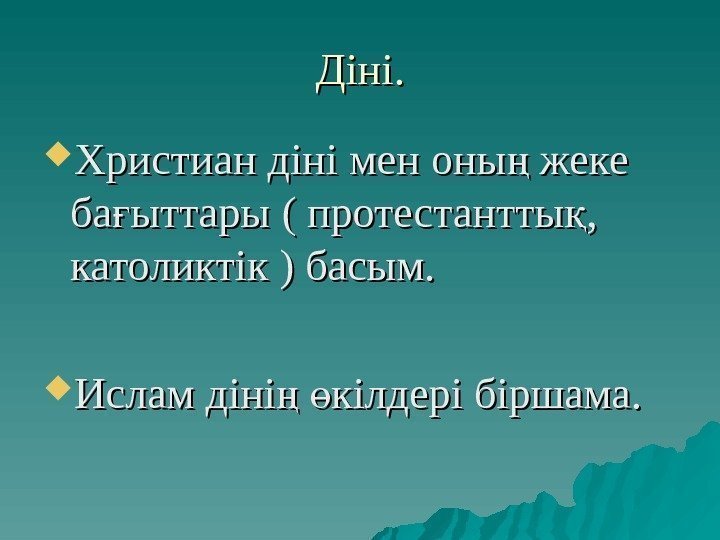 Діні.

Христиан діні мен оның жеке бағыттары ( протестанттық, католиктік ) басым.

Ислам дінің өкілдері біршама.